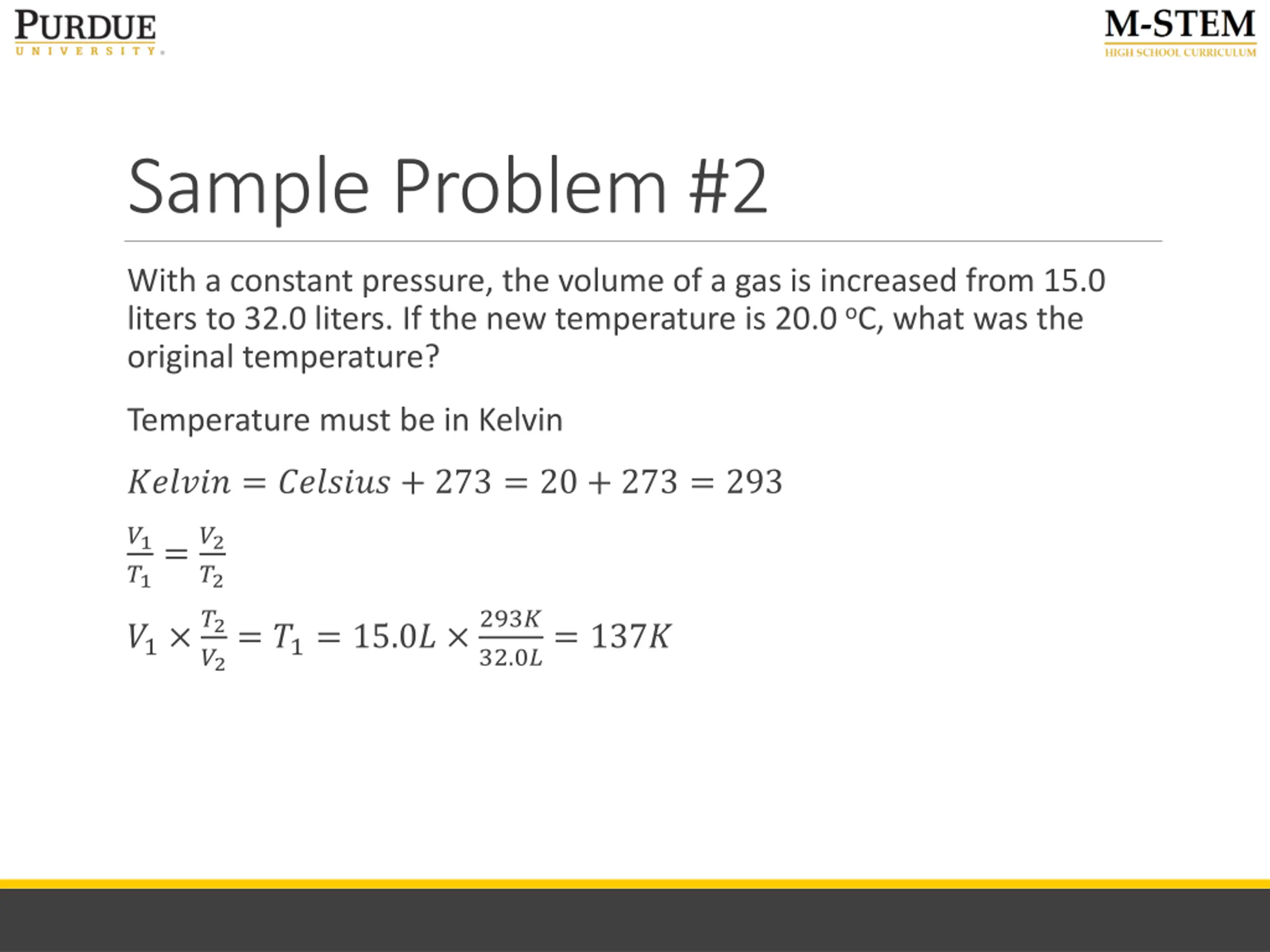 PURDUE
UNIVERSITY

M-STEM
HIGH SCHOOL CURRICULUM

Sample Problem #2

With a constant pressure, the volume of a gas is increased from 15.0 liters to 32.0 liters. If the new temperature is 20.0 ºC, what was the original temperature?

Temperature must be in Kelvin

$Kelvin = Celsius + 273 = 20 + 273 = 293$

$\frac{V_1}{T_1} = \frac{V_2}{T_2}$

$V_1 \times \frac{T_2}{V_2} = T_1 = 15.0L \times \frac{293K}{32.0L} = 137K$